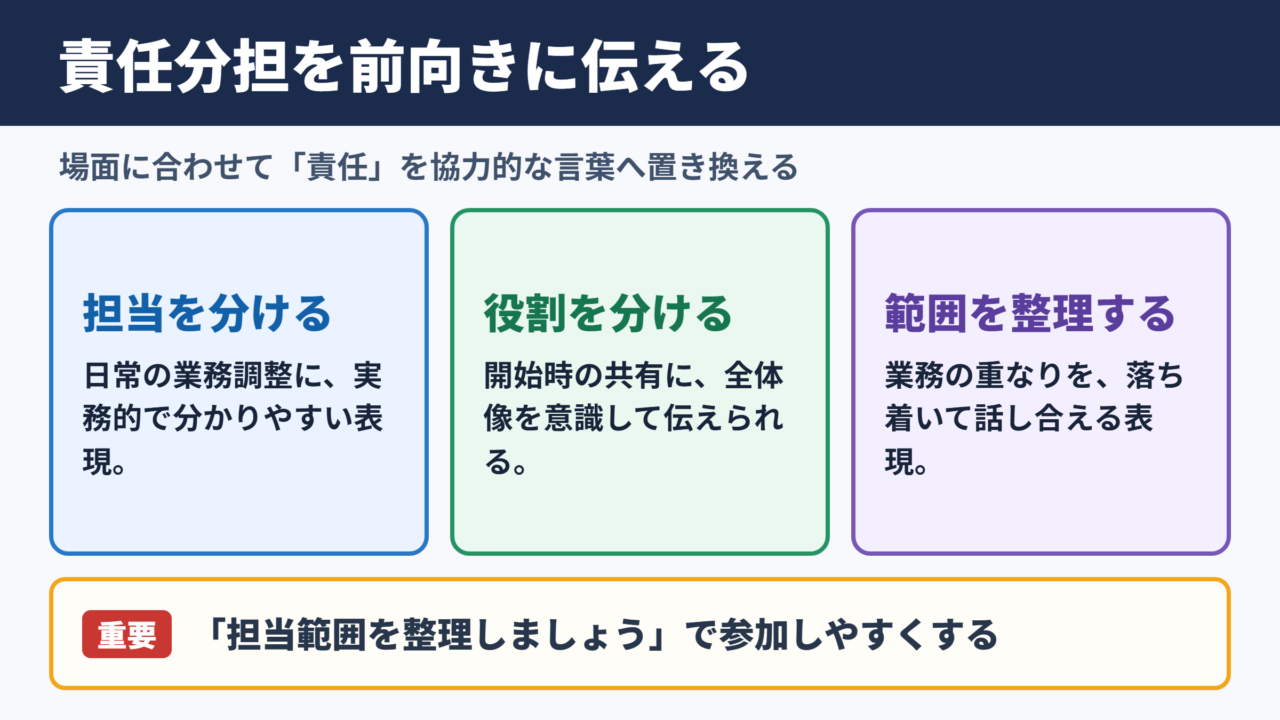 責任分担を前向きに伝える

場面に合わせて「責任」を協力的な言葉へ置き換える

担当を分ける

日常の業務調整に、実務的で分かりやすい表現。

役割を分ける

開始時の共有に、全体像を意識して伝えられる。

範囲を整理する

業務の重なりを、落ち着いて話し合える表現。

重要 「担当範囲を整理しましょう」で参加しやすくする